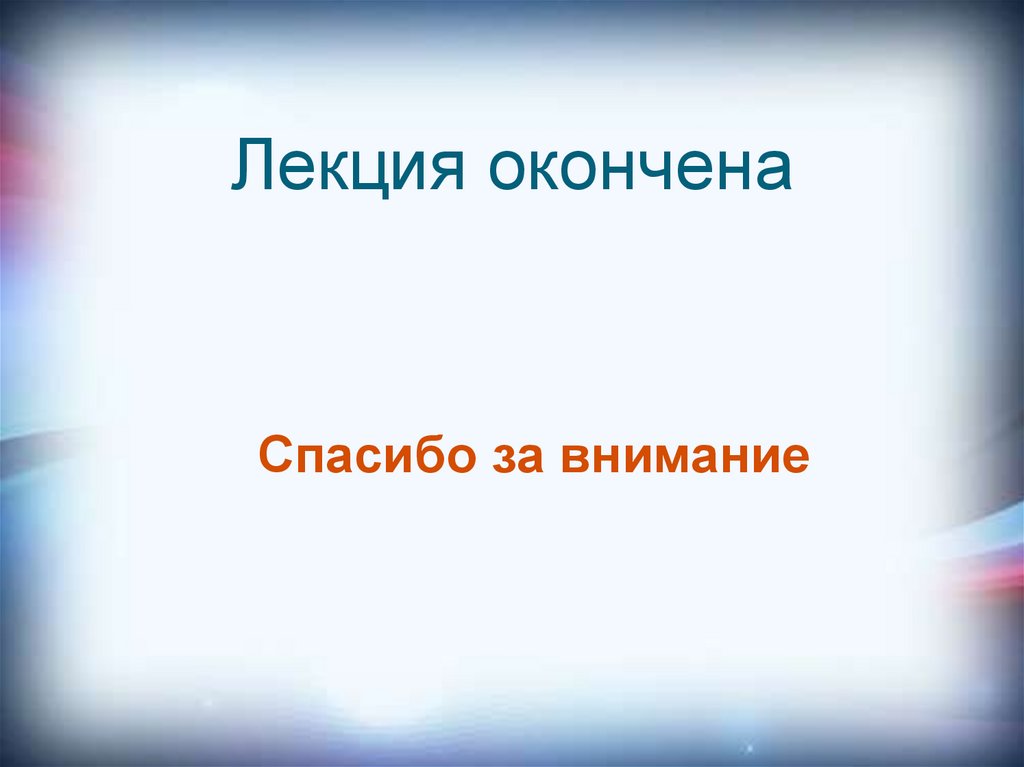 Лекция окончена

Спасибо за внимание